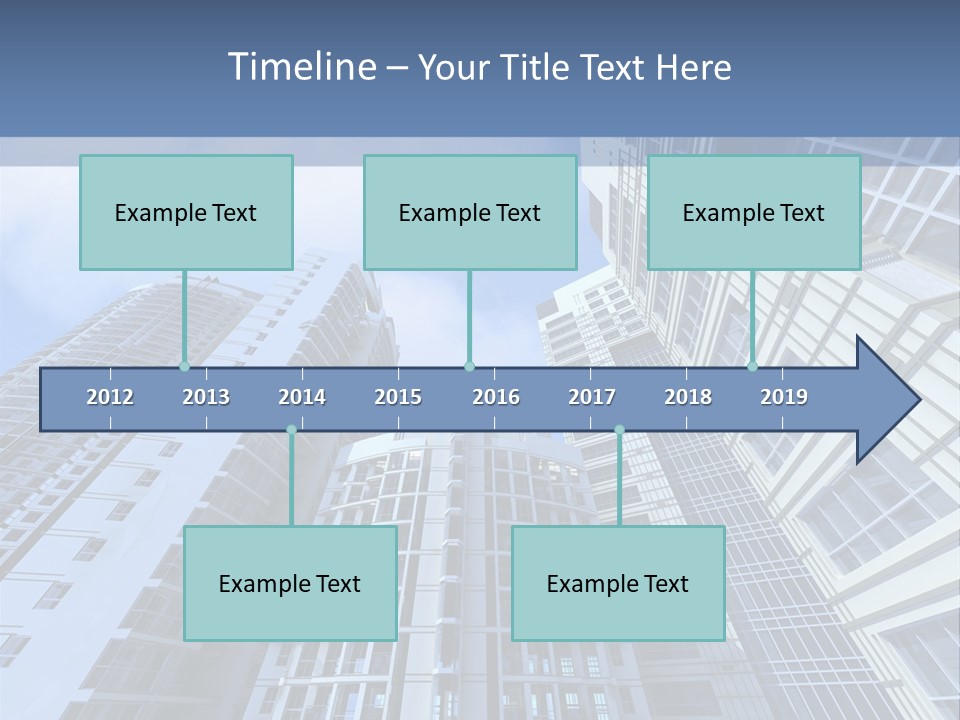 Timeline – Your Title Text Here

Example Text

Example Text

Example Text

2012 2013 2014 2015 2016 2017 2018 2019

Example Text

Example Text